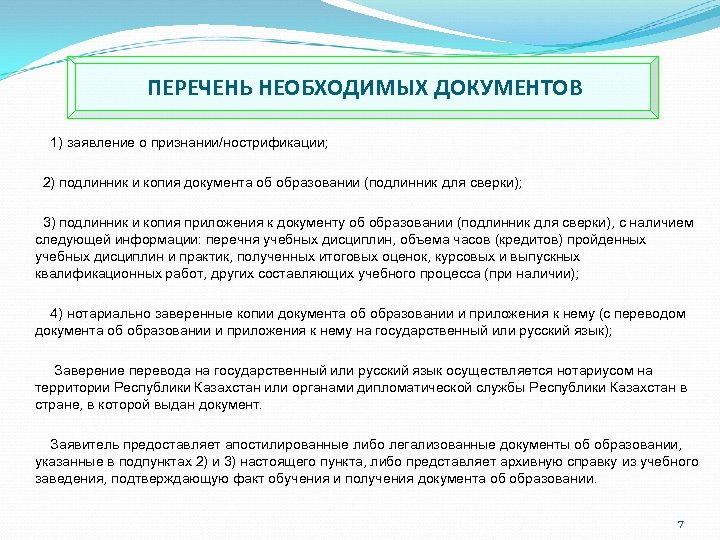 ПЕРЕЧЕНЬ НЕОБХОДИМЫХ ДОКУМЕНТОВ

1) заявление о признании/нострификации;

2) подлинник и копия документа об образовании (подлинник для сверки);

3) подлинник и копия приложения к документу об образовании (подлинник для сверки), с наличием следующей информации: перечня учебных дисциплин, объема часов (кредитов) пройденных учебных дисциплин и практик, полученных итоговых оценок, курсовых и выпускных квалификационных работ, других составляющих учебного процесса (при наличии);

4) нотариально заверенные копии документа об образовании и приложения к нему (с переводом документа об образовании и приложения к нему на государственный или русский язык);

Заверение перевода на государственный или русский язык осуществляется нотариусом на территории Республики Казахстан или органами дипломатической службы Республики Казахстан в стране, в которой выдан документ.

Заявитель предоставляет апостилированные либо легализованные документы об образовании, указанные в подпунктах 2) и 3) настоящего пункта, либо представляет архивную справку из учебного заведения, подтверждающую факт обучения и получения документа об образовании.

7